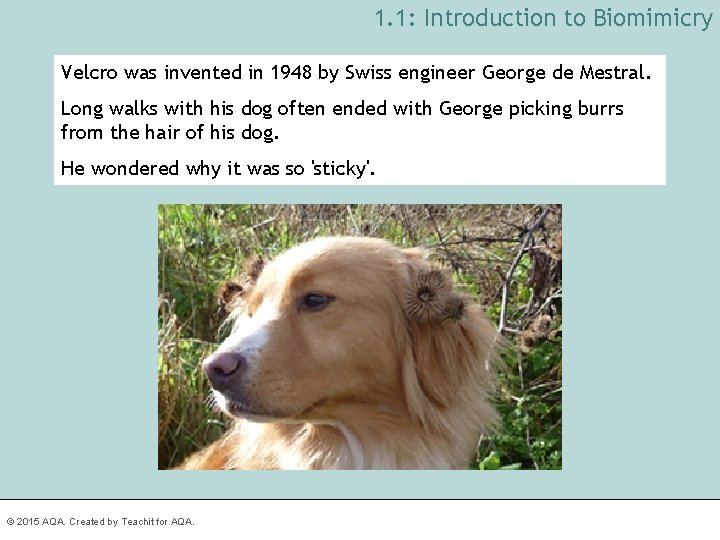 1.1: Introduction to Biomimicry

Velcro was invented in 1948 by Swiss engineer George de Mestral.

Long walks with his dog often ended with George picking burrs from the hair of his dog.

He wondered why it was so 'sticky'.

© 2015 AQA. Created by Teachit for AQA.